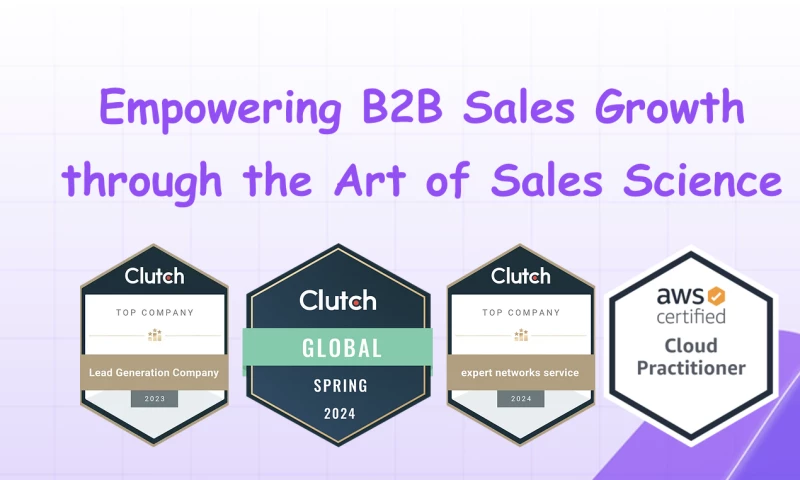 Empowering B2B Sales Growth through the Art of Sales Science

Clutch
TOP COMPANY
Lead Generation Company
2023

Clutch
GLOBAL
SPRING
2024

Clutch
TOP COMPANY
expert networks service
2024

aws certified
Cloud Practitioner